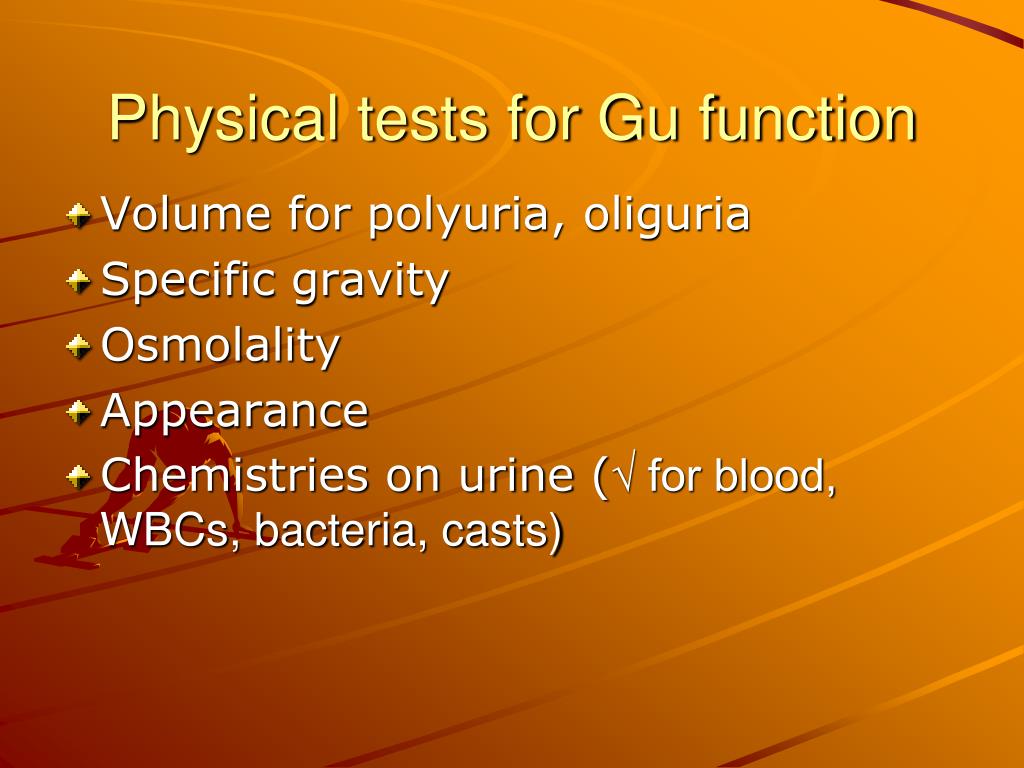 Physical tests for Gu function

Volume for polyuria, oliguria
Specific gravity
Osmolality
Appearance
Chemistries on urine (√ for blood, WBCs, bacteria, casts)